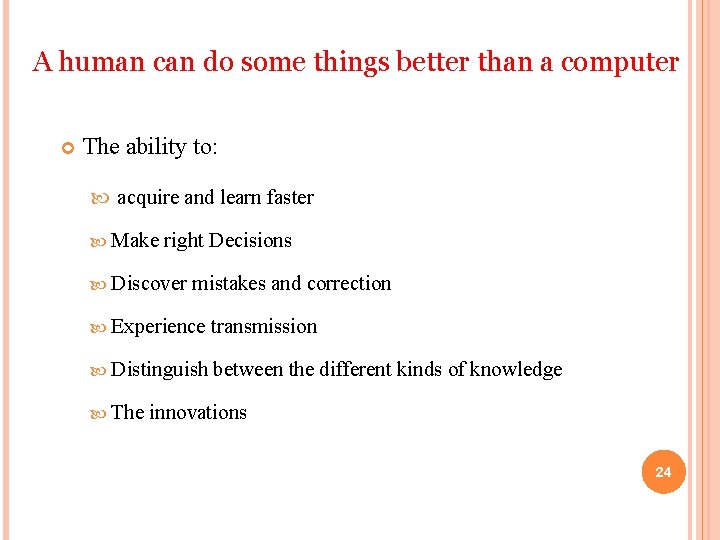 A human can do some things better than a computer

The ability to:

acquire and learn faster

Make right Decisions

Discover mistakes and correction

Experience transmission

Distinguish between the different kinds of knowledge

The innovations

24